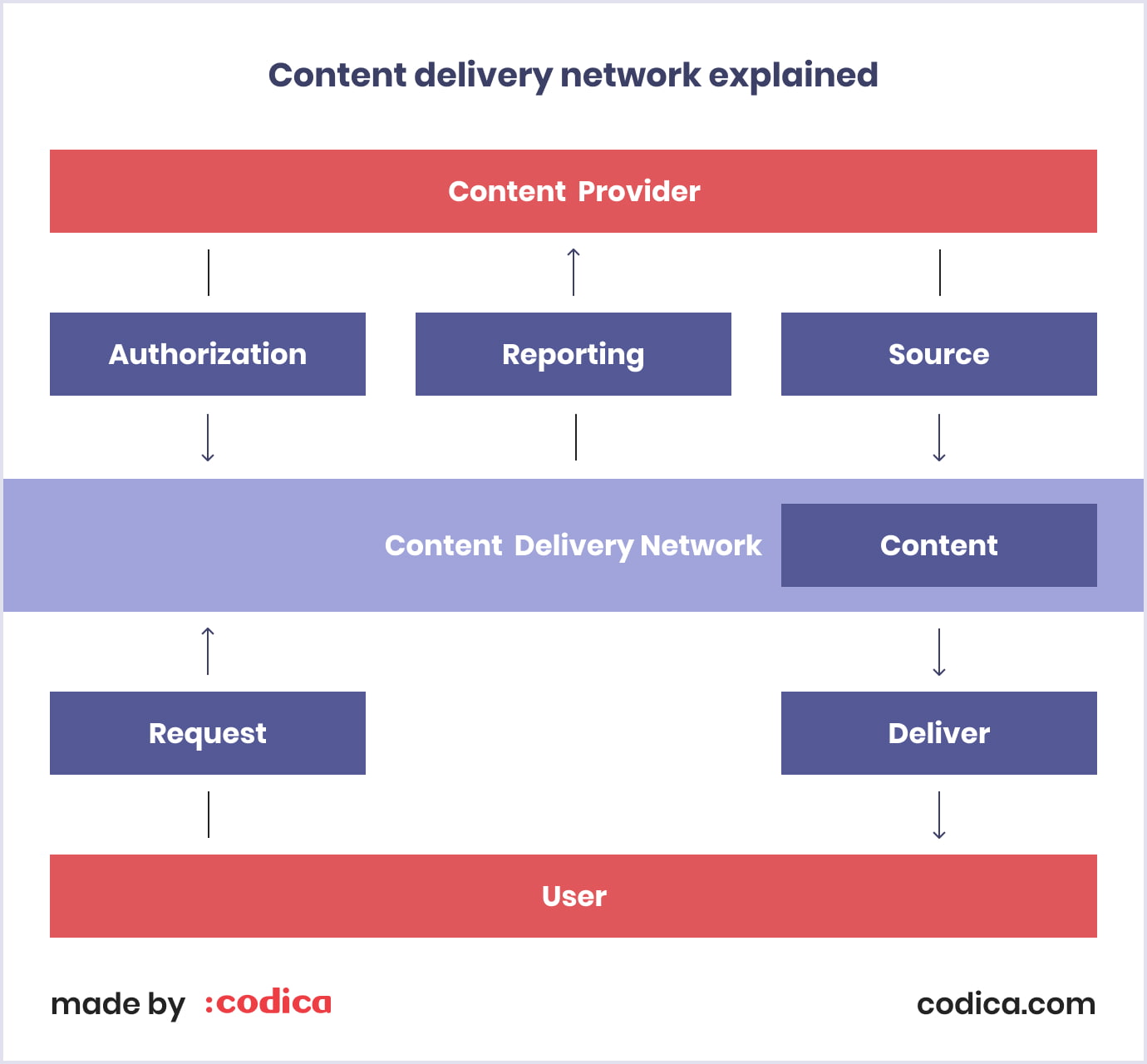 Content delivery network explained

Content Provider

Authorization

Reporting

Source

Content Delivery Network

Content

Request

Deliver

User

made by :codica

codica.com